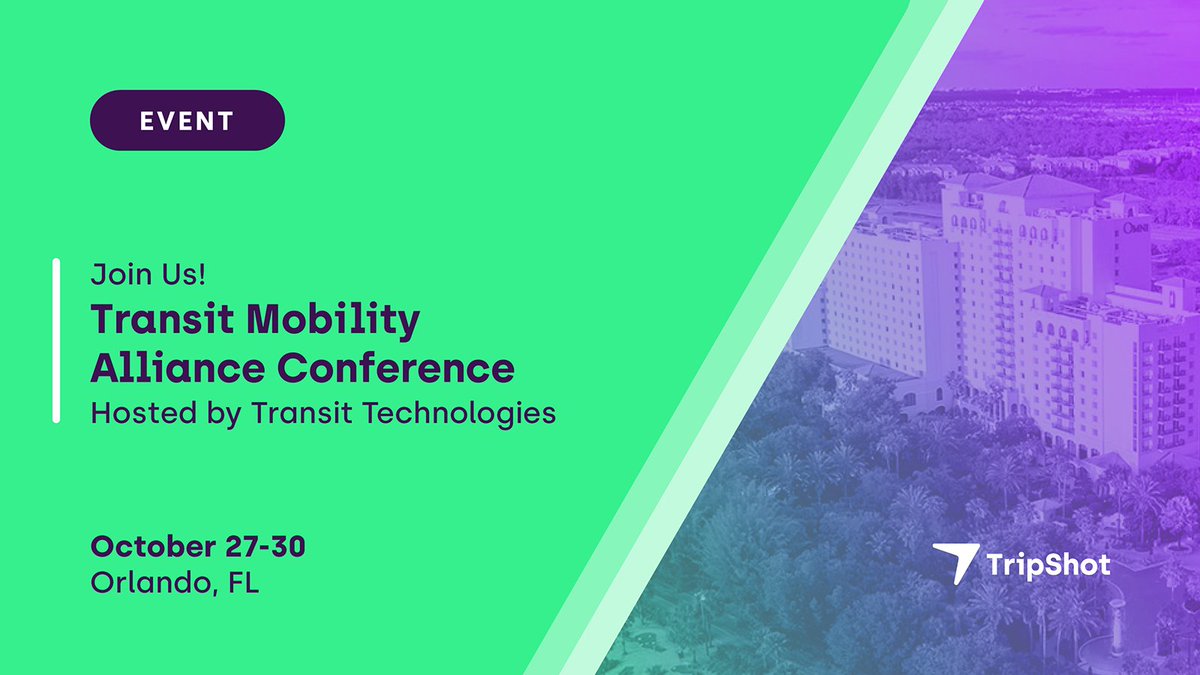 EVENT

Join Us!
Transit Mobility Alliance Conference
Hosted by Transit Technologies

October 27-30
Orlando, FL

OMNI

TripShot